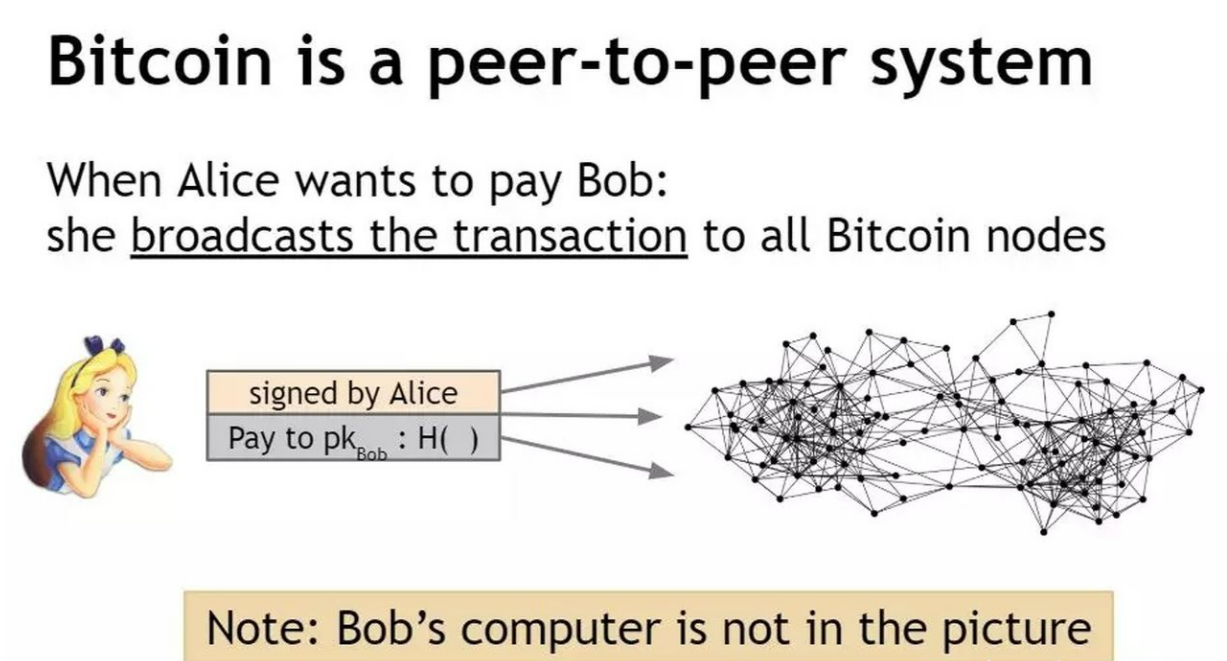 Bitcoin is a peer-to-peer system

When Alice wants to pay Bob:
she broadcasts the transaction to all Bitcoin nodes

signed by Alice
Pay to $pk_{Bob}$ : H( )

Note: Bob's computer is not in the picture